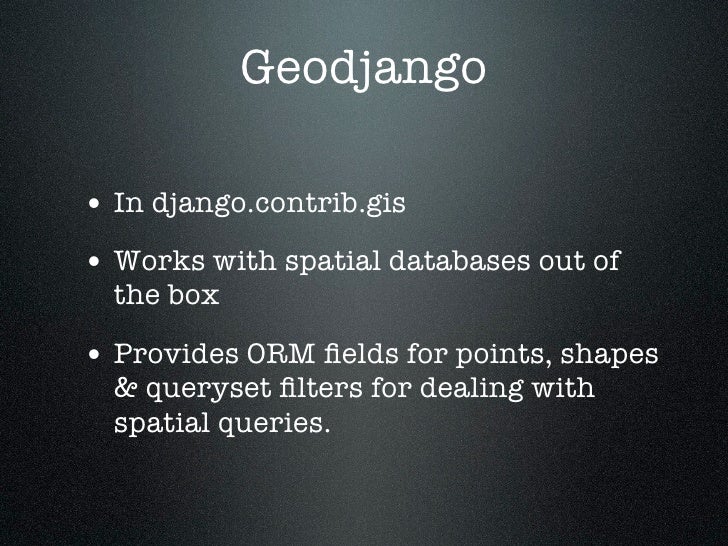 Geodjango

• In django.contrib.gis

• Works with spatial databases out of the box

• Provides ORM fields for points, shapes & queryset filters for dealing with spatial queries.